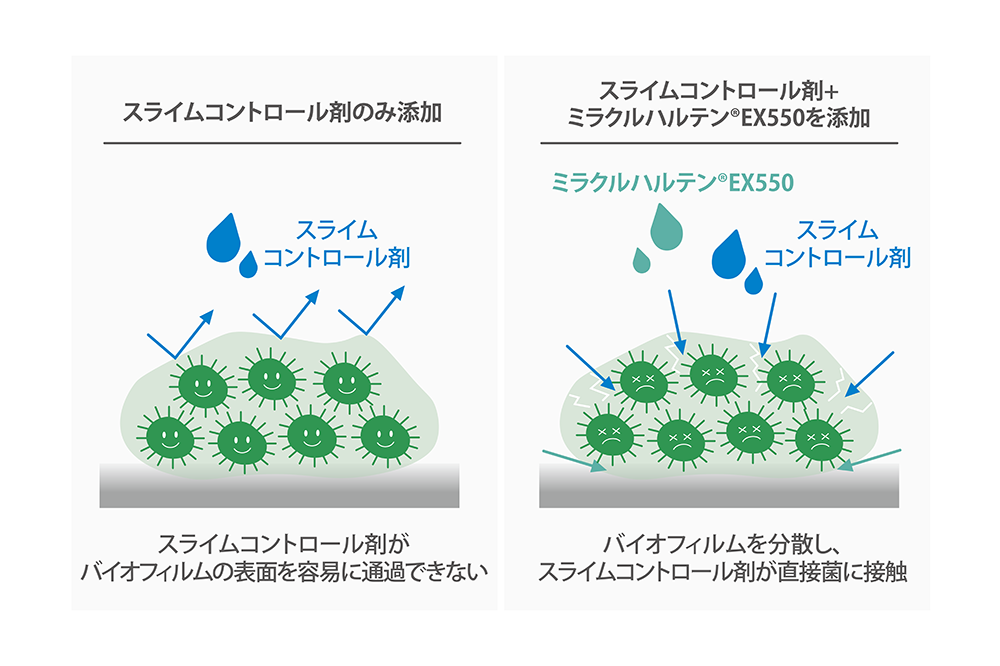 スライムコントロール剤のみ添加

スライム
コントロール剤

スライムコントロール剤が
バイオフィルムの表面を容易に通過できない

スライムコントロール剤+
ミラクルハルテン®EX550を添加

ミラクルハルテン®EX550

スライム
コントロール剤

バイオフィルムを分散し、
スライムコントロール剤が直接菌に接触